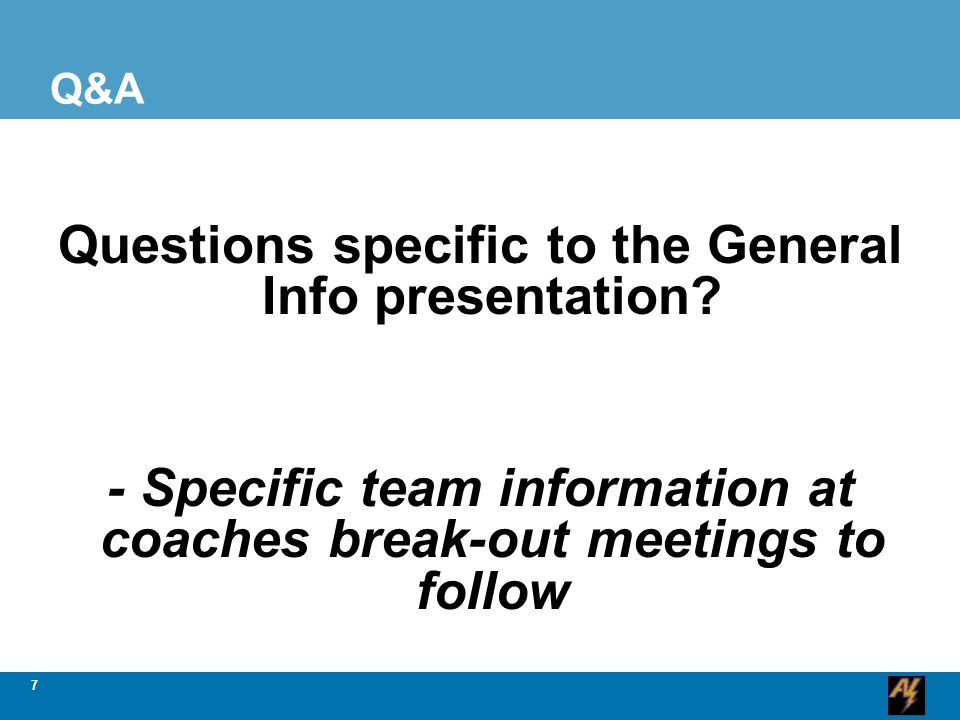 Q&A

Questions specific to the General Info presentation?

- Specific team information at coaches break-out meetings to follow

7